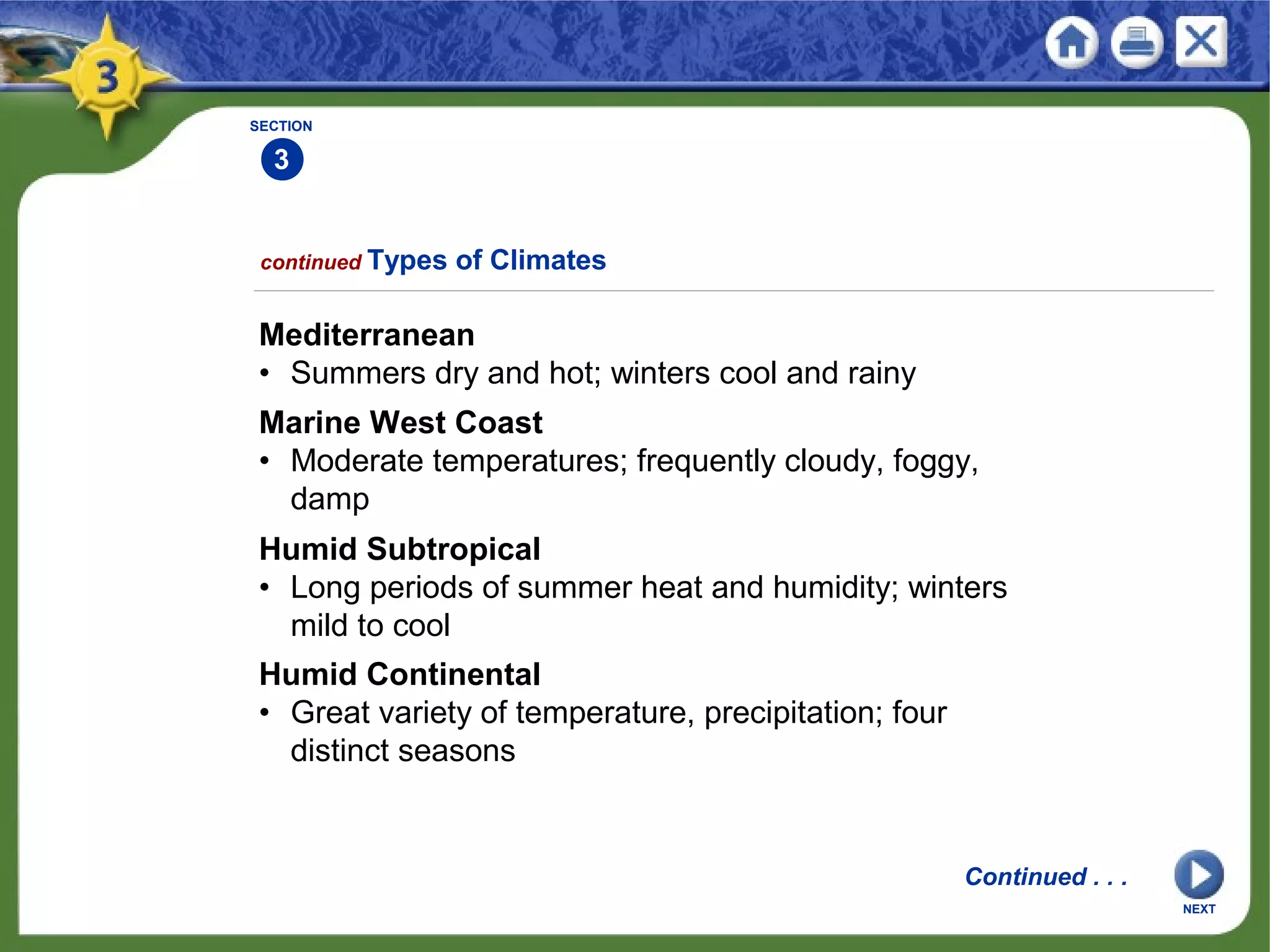 3

SECTION
3

continued Types of Climates

Mediterranean
• Summers dry and hot; winters cool and rainy

Marine West Coast
• Moderate temperatures; frequently cloudy, foggy, damp

Humid Subtropical
• Long periods of summer heat and humidity; winters mild to cool

Humid Continental
• Great variety of temperature, precipitation; four distinct seasons

Continued . . .

NEXT